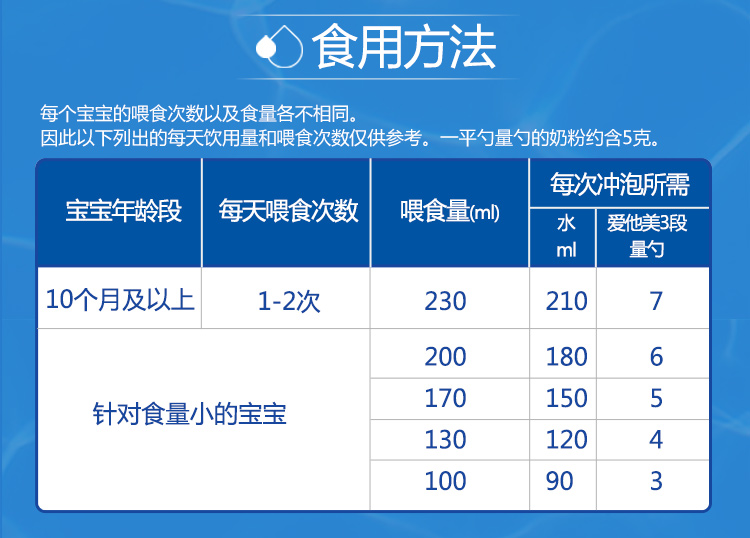 食用方法

每个宝宝的喂食次数以及食量各不相同。
因此以下列出的每天饮用量和喂食次数仅供参考。一平勺量勺的奶粉约含5克。

| 宝宝年龄段 | 每天喂食次数 | 喂食量(ml) | 每次冲泡所需 水 ml | 每次冲泡所需 爱他美3段 量勺 |
|---|---|---|---|---|
| 10个月及以上 | 1-2次 | 230 | 210 | 7 |
| 针对食量小的宝宝 | | 200 | 180 | 6 |
| | | 170 | 150 | 5 |
| | | 130 | 120 | 4 |
| | | 100 | 90 | 3 |